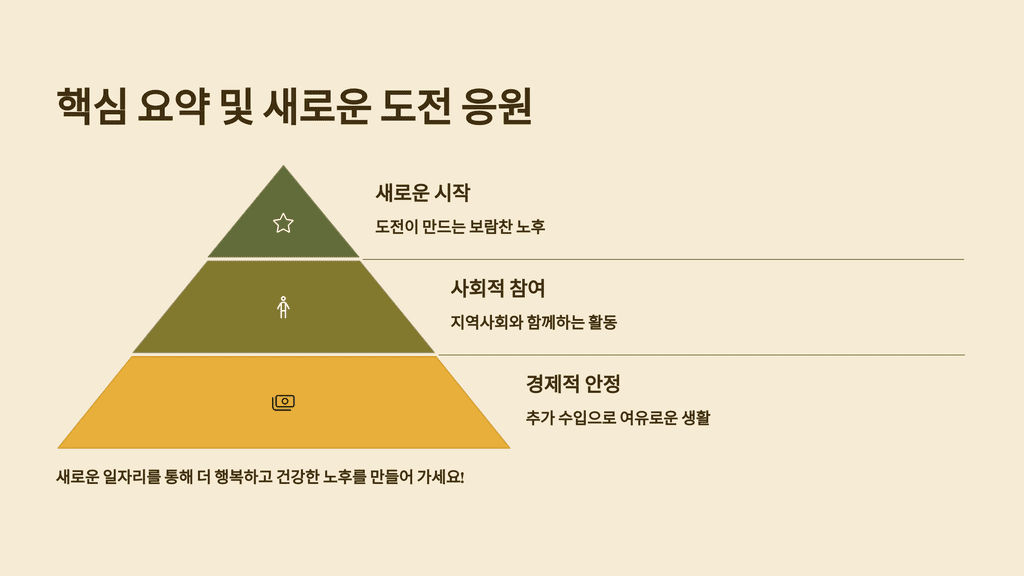 핵심 요약 및 새로운 도전 응원

새로운 시작

도전이 만드는 보람찬 노후

사회적 참여

지역사회와 함께하는 활동

경제적 안정

추가 수입으로 여유로운 생활

새로운 일자리를 통해 더 행복하고 건강한 노후를 만들어 가세요!